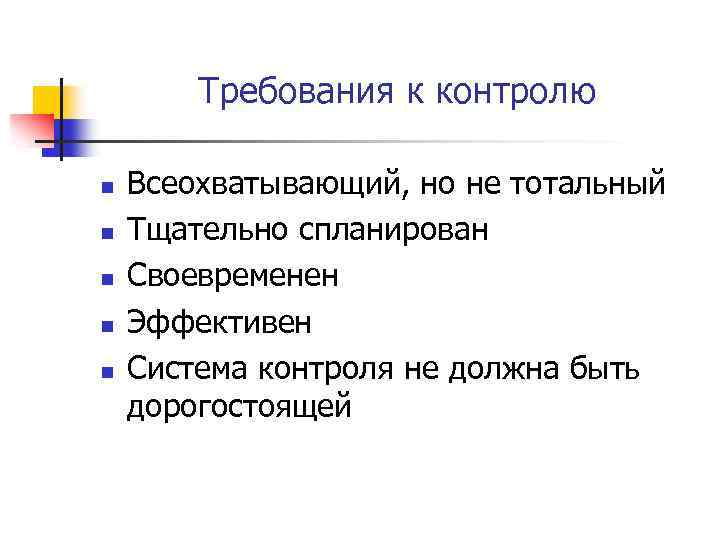 Требования к контролю

- Всеохватывающий, но не тотальный
- Тщательно спланирован
- Своевременен
- Эффективен
- Система контроля не должна быть дорогостоящей